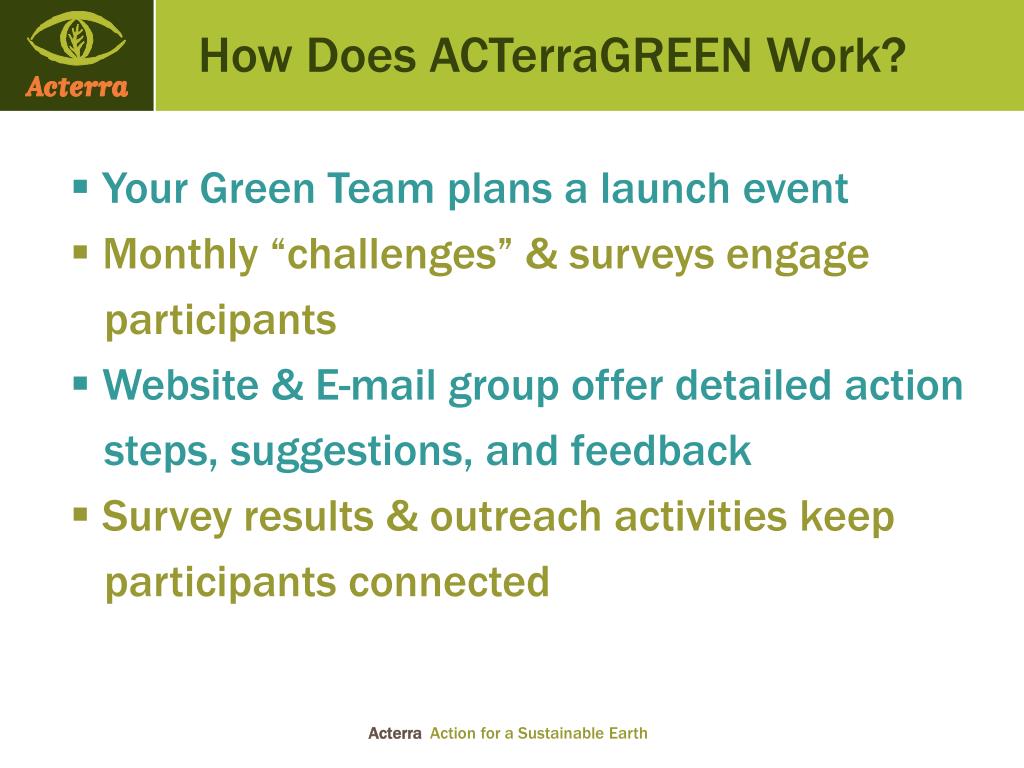 Acterra

How Does ACTerraGREEN Work?

▪ Your Green Team plans a launch event
▪ Monthly “challenges” & surveys engage participants
▪ Website & E-mail group offer detailed action steps, suggestions, and feedback
▪ Survey results & outreach activities keep participants connected

Acterra Action for a Sustainable Earth